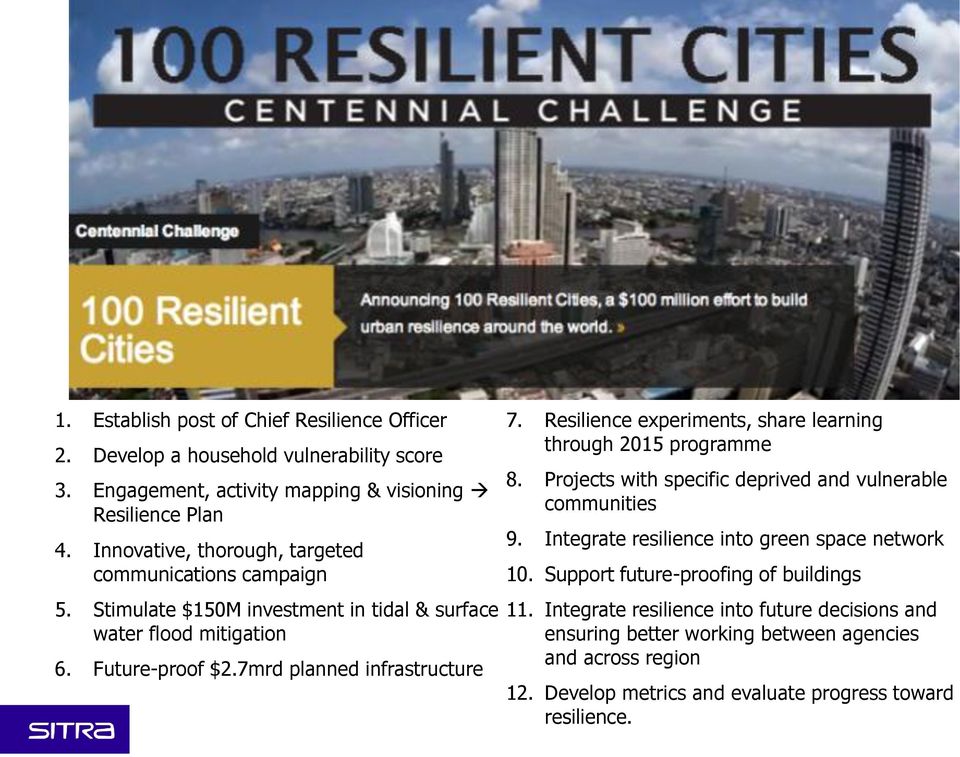 100 RESILIENT CITIES
CENTENNIAL CHALLENGE

Centennial Challenge

100 Resilient Cities

Announcing 100 Resilient Cities, a \$100 million effort to build urban resilience around the world. »

1. Establish post of Chief Resilience Officer
2. Develop a household vulnerability score
3. Engagement, activity mapping & visioning → Resilience Plan
4. Innovative, thorough, targeted communications campaign
5. Stimulate \$150M investment in tidal & surface water flood mitigation
6. Future-proof \$2.7mrd planned infrastructure

7. Resilience experiments, share learning through 2015 programme
8. Projects with specific deprived and vulnerable communities
9. Integrate resilience into green space network
10. Support future-proofing of buildings
11. Integrate resilience into future decisions and ensuring better working between agencies and across region
12. Develop metrics and evaluate progress toward resilience.

SITRA